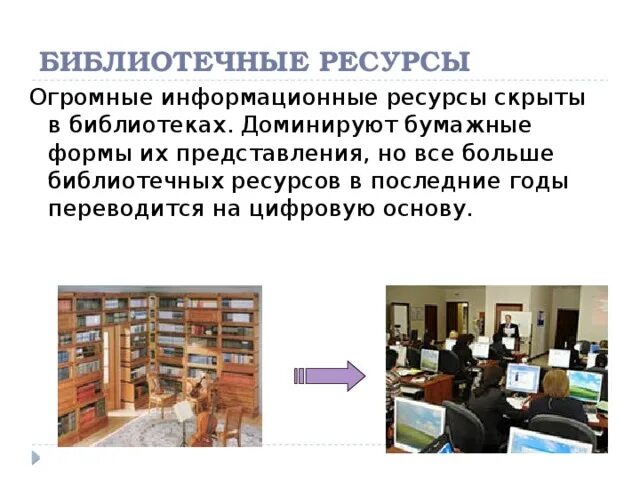 БИБЛИОТЕЧНЫЕ РЕСУРСЫ

Огромные информационные ресурсы скрыты в библиотеках. Доминируют бумажные формы их представления, но все больше библиотечных ресурсов в последние годы переводится на цифровую основу.